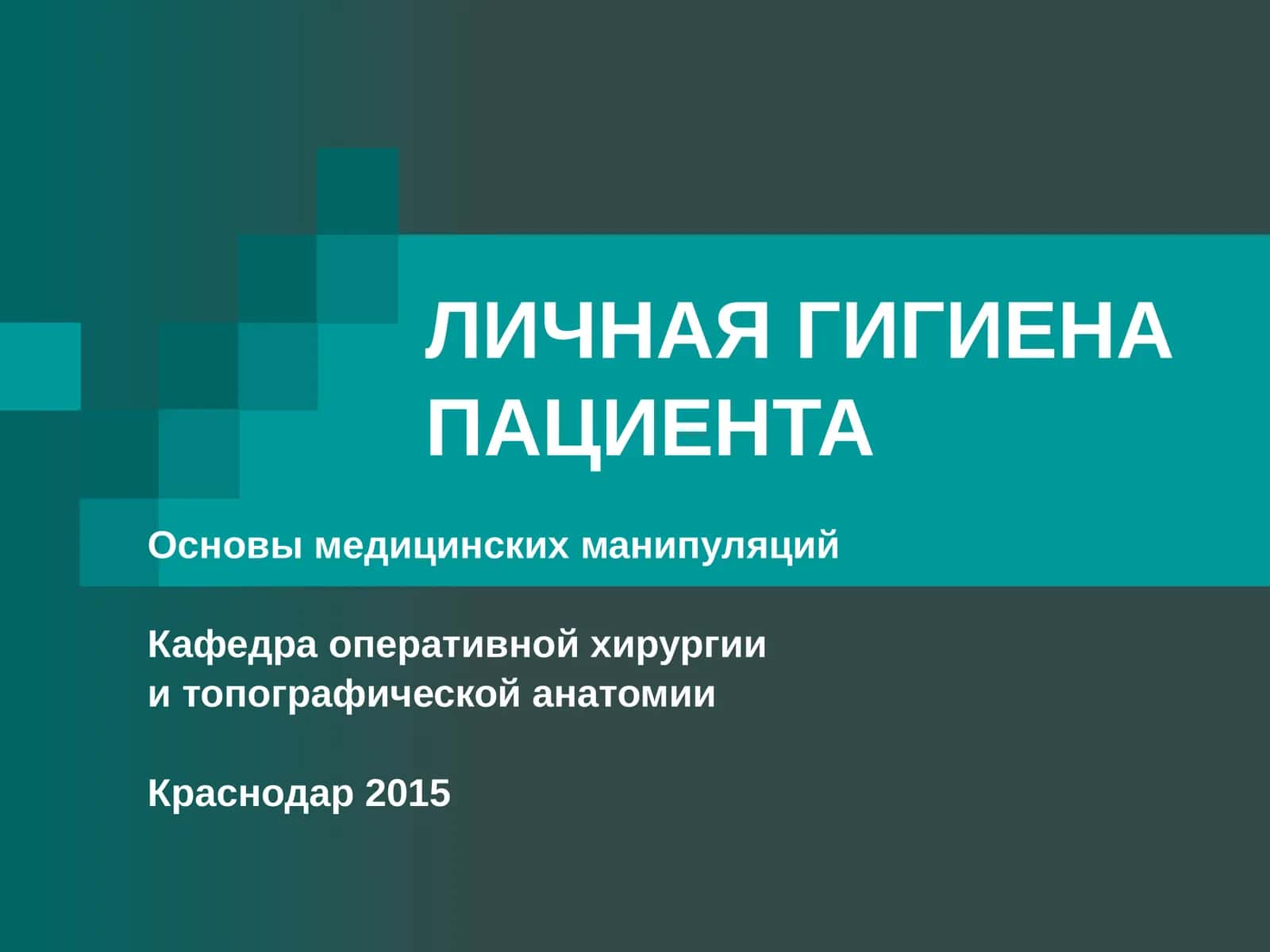 ЛИЧНАЯ ГИГИЕНА ПАЦИЕНТА

Основы медицинских манипуляций

Кафедра оперативной хирургии
и топографической анатомии

Краснодар 2015